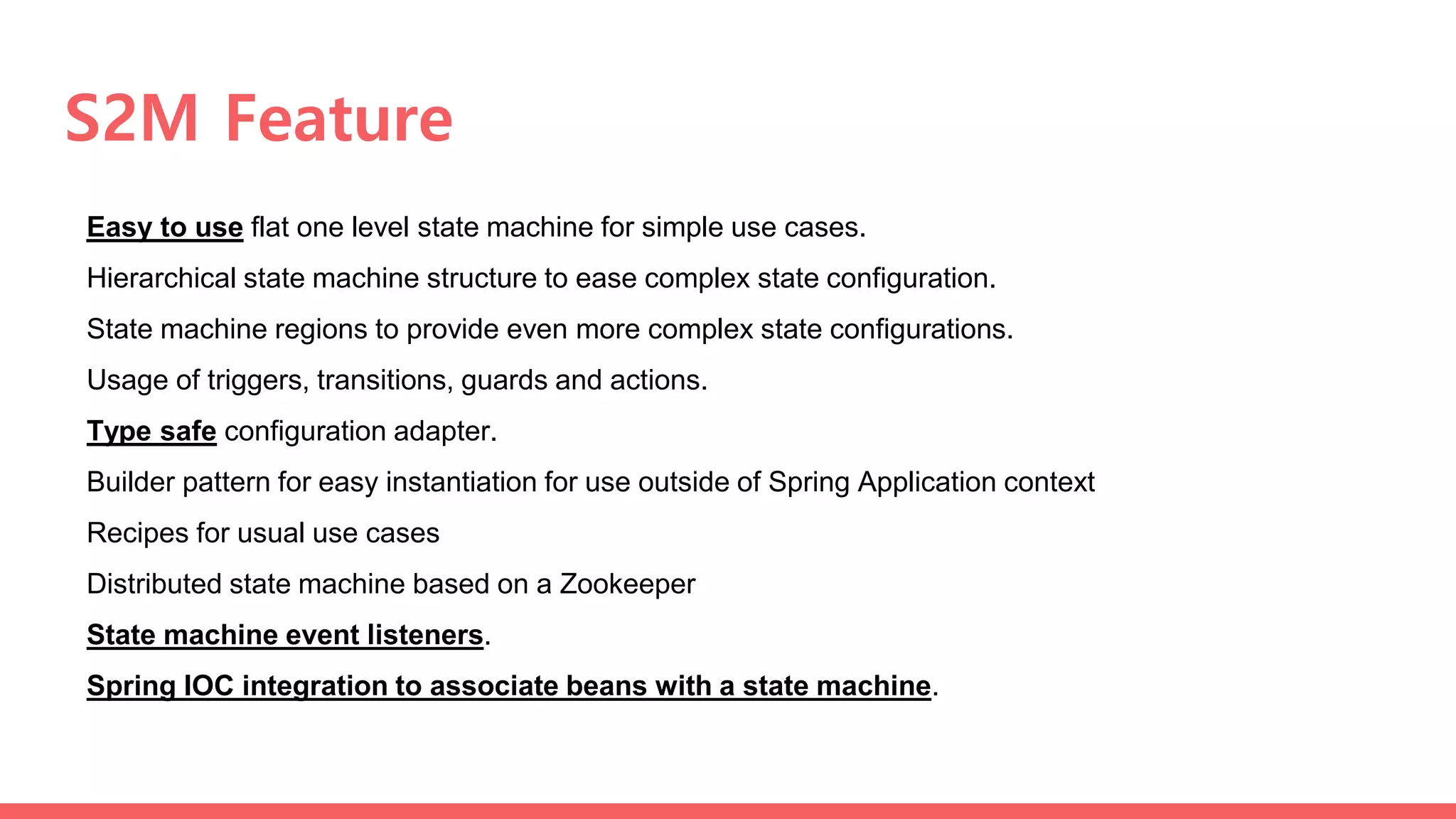 S2M Feature

Easy to use flat one level state machine for simple use cases.

Hierarchical state machine structure to ease complex state configuration.

State machine regions to provide even more complex state configurations.

Usage of triggers, transitions, guards and actions.

Type safe configuration adapter.

Builder pattern for easy instantiation for use outside of Spring Application context

Recipes for usual use cases

Distributed state machine based on a Zookeeper

State machine event listeners.

Spring IOC integration to associate beans with a state machine.